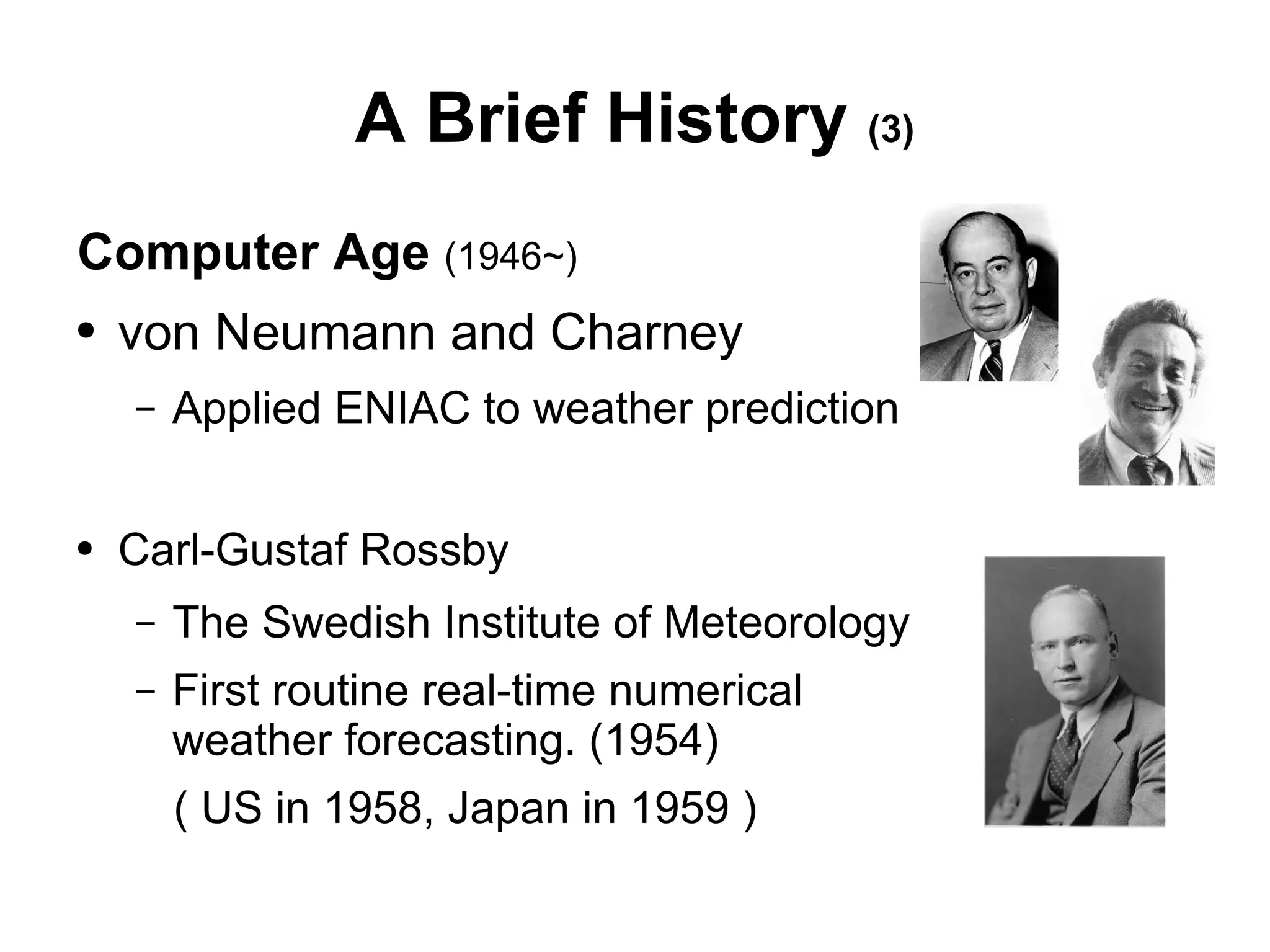 A Brief History (3)

Computer Age (1946~)

• von Neumann and Charney

– Applied ENIAC to weather prediction

• Carl-Gustaf Rossby

– The Swedish Institute of Meteorology

– First routine real-time numerical weather forecasting. (1954)

( US in 1958, Japan in 1959 )